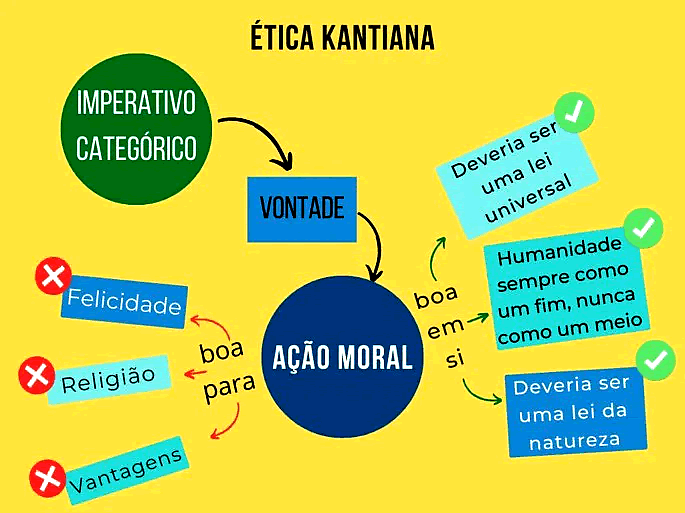 ÉTICA KANTIANA

IMPERATIVO CATEGÓRICO

VONTADE

AÇÃO MORAL

boa para

Felicidade

Religião

Vantagens

boa em si

Deveria ser uma lei universal

Humanidade sempre como um fim, nunca como um meio

Deveria ser uma lei da natureza